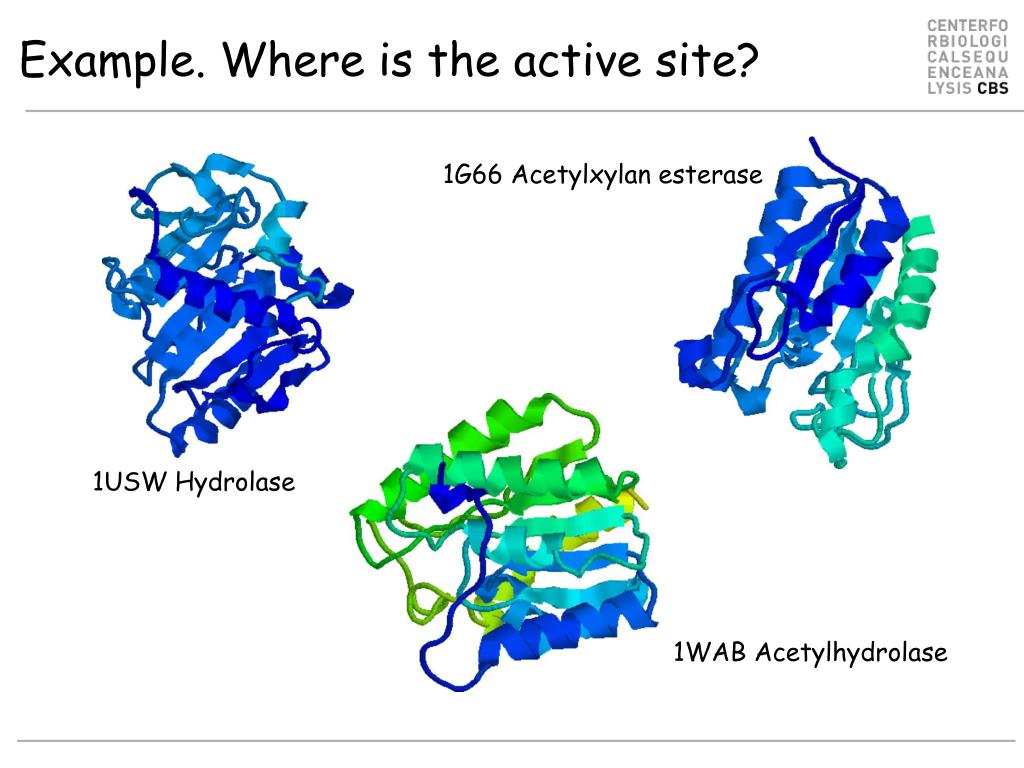 Example. Where is the active site?

CENTERFO
RBIOLOGI
CALSEQU
ENCEANA
LYSIS CBS

1G66 Acetylxylan esterase

1USW Hydrolase

1WAB Acetylhydrolase